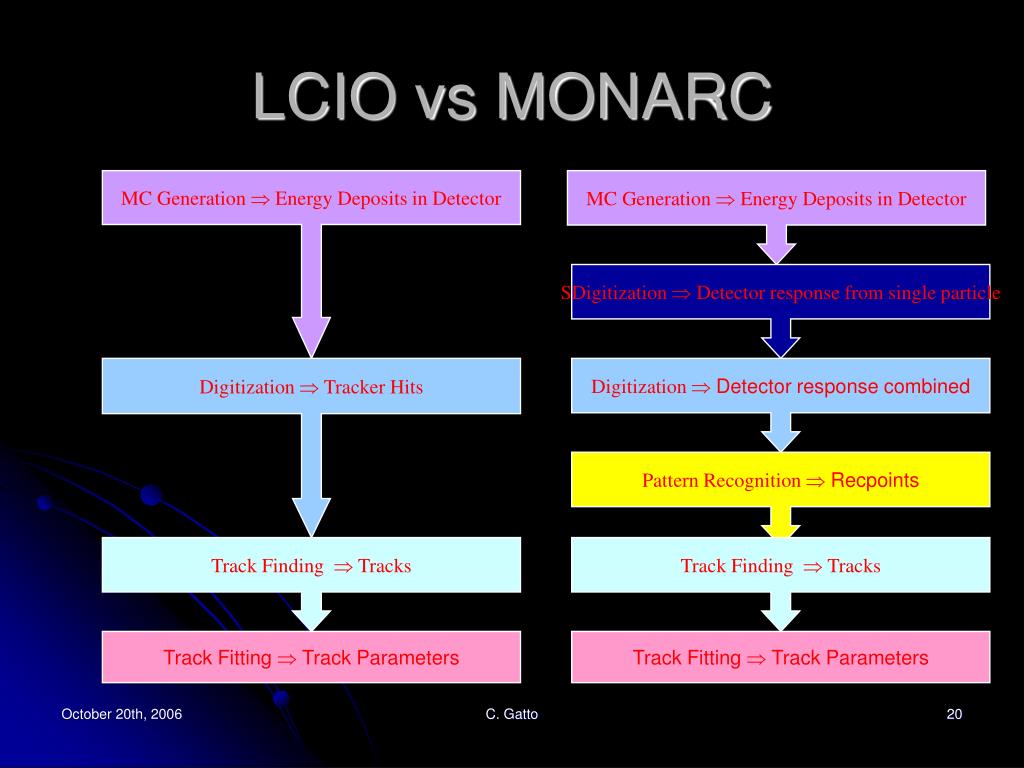 LCIO vs MONARC

MC Generation $\Rightarrow$ Energy Deposits in Detector

Digitization $\Rightarrow$ Tracker Hits

Track Finding $\Rightarrow$ Tracks

Track Fitting $\Rightarrow$ Track Parameters

MC Generation $\Rightarrow$ Energy Deposits in Detector

SDigitization $\Rightarrow$ Detector response from single particle

Digitization $\Rightarrow$ Detector response combined

Pattern Recognition $\Rightarrow$ Recpoints

Track Finding $\Rightarrow$ Tracks

Track Fitting $\Rightarrow$ Track Parameters

October 20th, 2006

C. Gatto

20